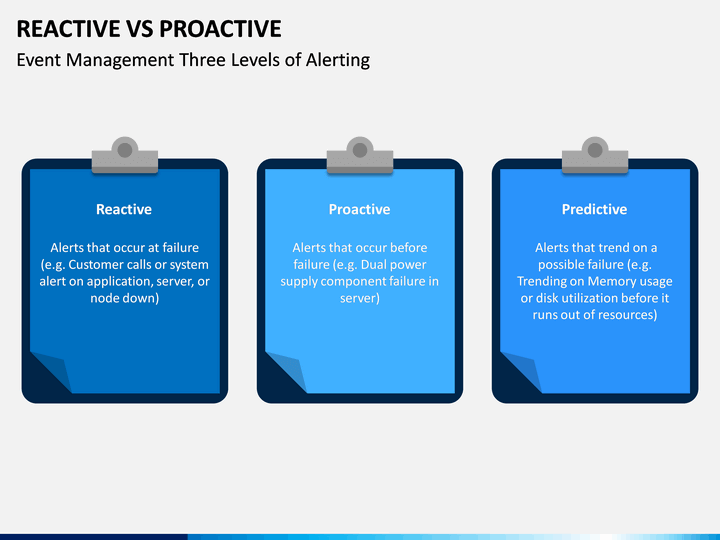 REACTIVE VS PROACTIVE

Event Management Three Levels of Alerting

Reactive

Alerts that occur at failure (e.g. Customer calls or system alert on application, server, or node down)

Proactive

Alerts that occur before failure (e.g. Dual power supply component failure in server)

Predictive

Alerts that trend on a possible failure (e.g. Trending on Memory usage or disk utilization before it runs out of resources)